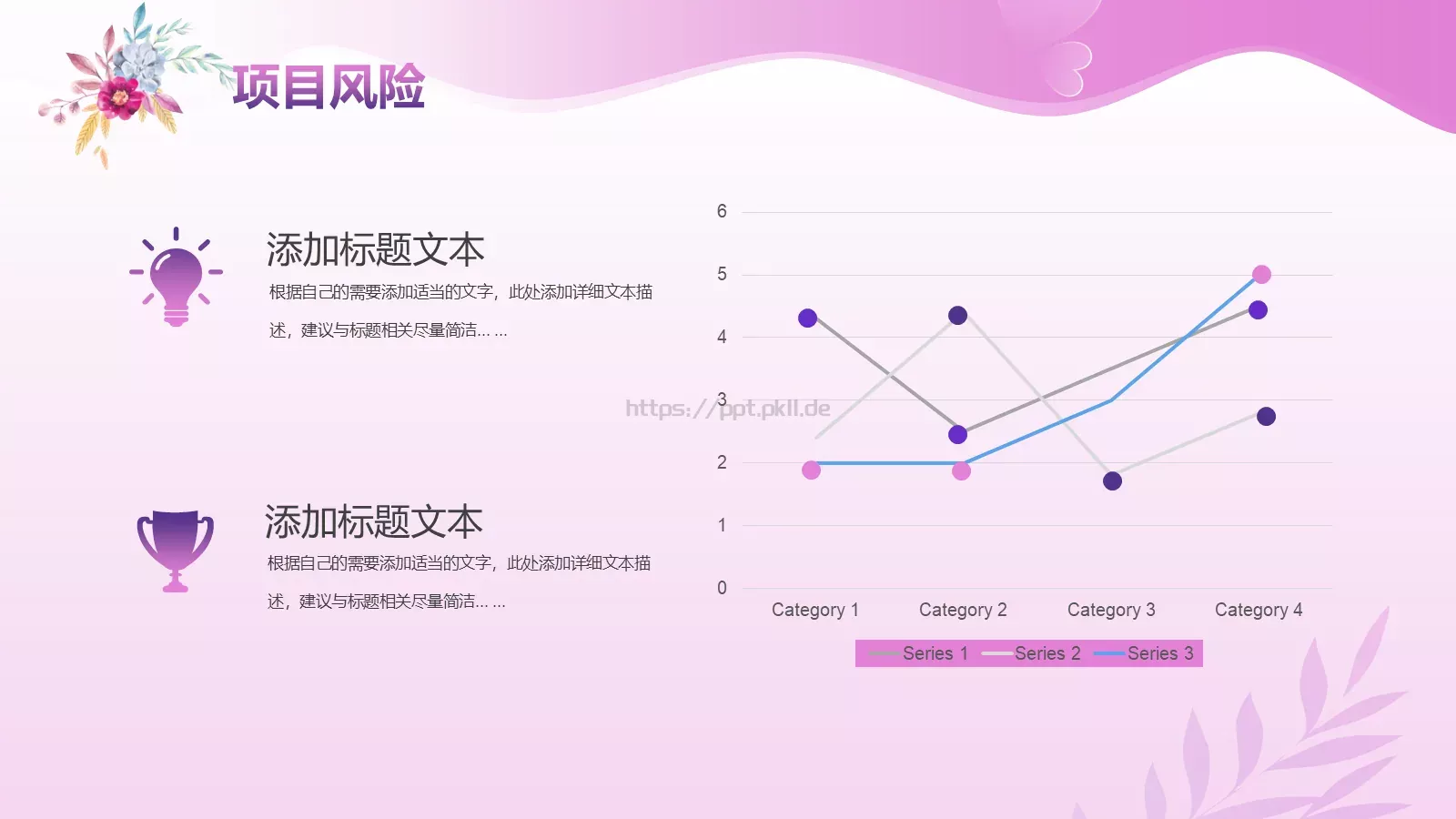 项目风险

添加标题文本

根据自己的需要添加适当的文字，此处添加详细文本描述，建议与标题相关尽量简洁... ...

添加标题文本

根据自己的需要添加适当的文字，此处添加详细文本描述，建议与标题相关尽量简洁... ...

https://ppt.pkll.de

6
5
4
3
2
1
0

Category 1 Category 2 Category 3 Category 4

Series 1 Series 2 Series 3